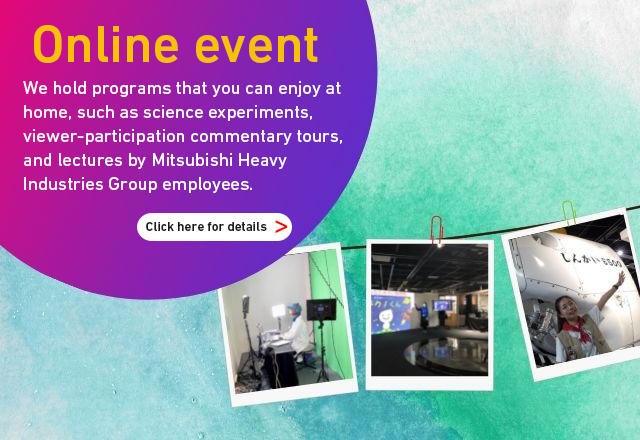 Online event

We hold programs that you can enjoy at home, such as science experiments, viewer-participation commentary tours, and lectures by Mitsubishi Heavy Industries Group employees.

Click here for details >

しんかい6500